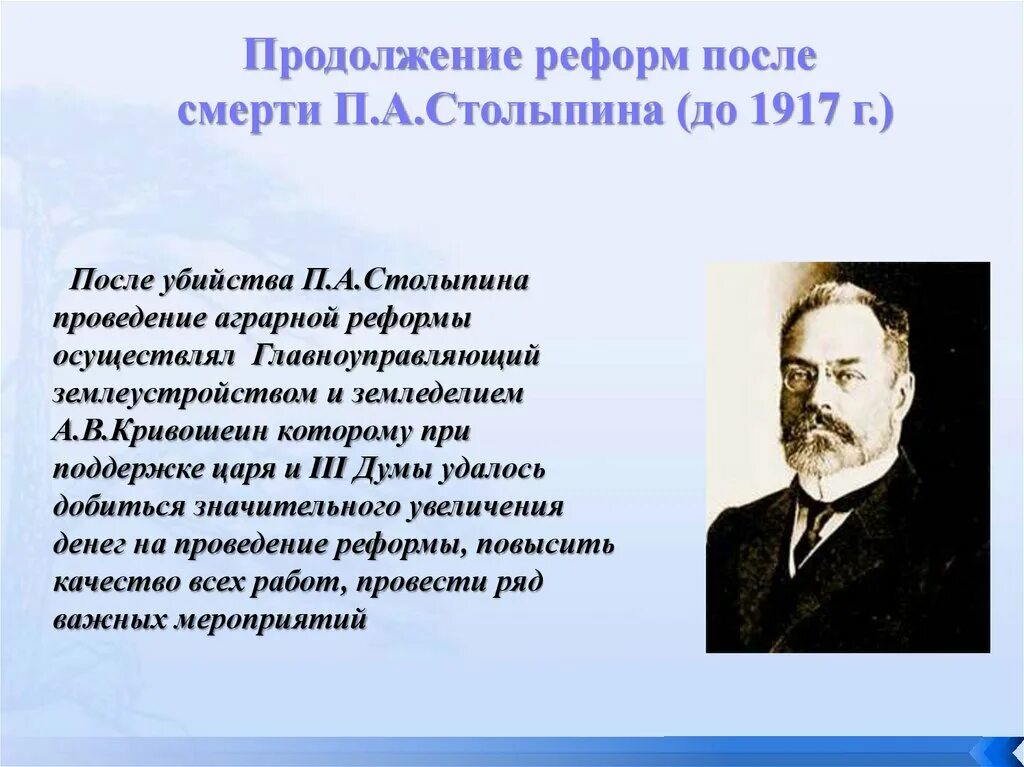 Продолжение реформ после смерти П.А.Столыпина (до 1917 г.)

После убийства П.А.Столыпина проведение аграрной реформы осуществлял Главноуправляющий землеустройством и земледелием А.В.Кривошеин которому при поддержке царя и III Думы удалось добиться значительного увеличения денег на проведение реформы, повысить качество всех работ, провести ряд важных мероприятий